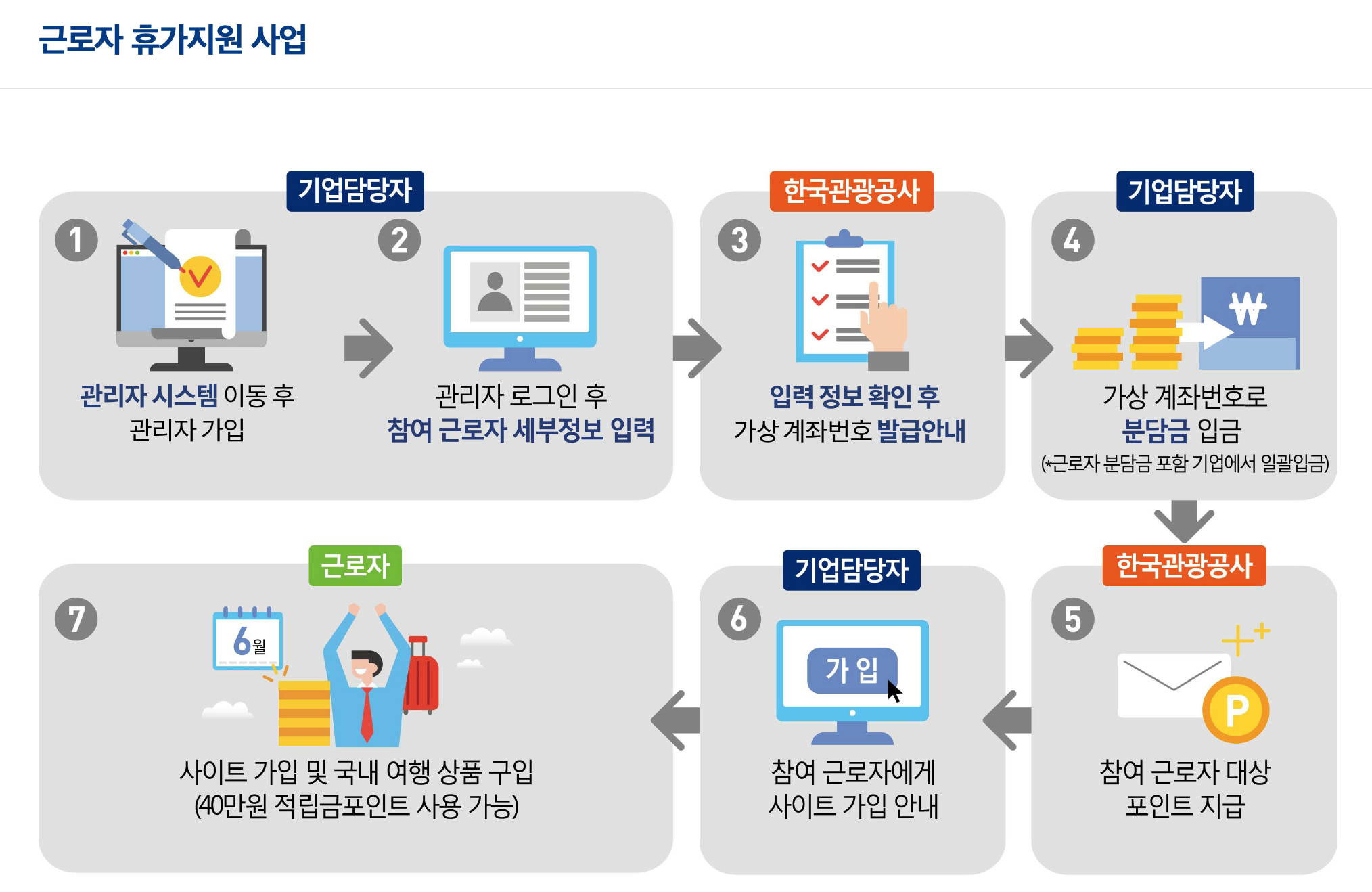 근로자 휴가지원 사업

기업담당자

1

관리자 시스템 이동 후 관리자 가입

2

관리자 로그인 후 참여 근로자 세부정보 입력

한국관광공사

3

입력 정보 확인 후 가상 계좌번호 발급안내

기업담당자

4

₩

가상 계좌번호로 분담금 입금
(*근로자 분담금 포함 기업에서 일괄입금)

한국관광공사

5

P

참여 근로자 대상 포인트 지급

기업담당자

6

가 입

참여 근로자에게 사이트 가입 안내

근로자

7

6월

사이트 가입 및 국내 여행 상품 구입
(40만원 적립금포인트 사용 가능)